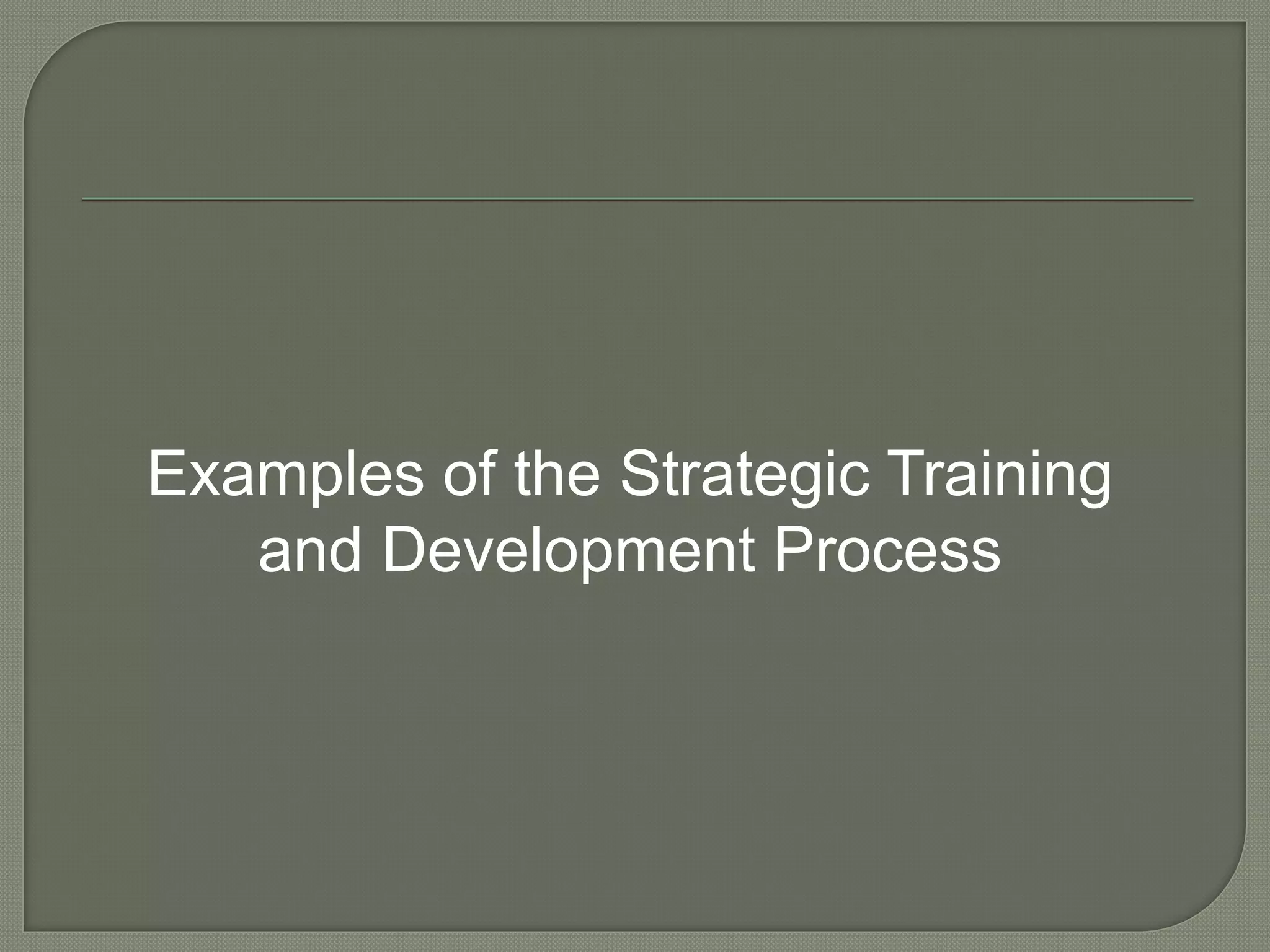 Examples of the Strategic Training and Development Process